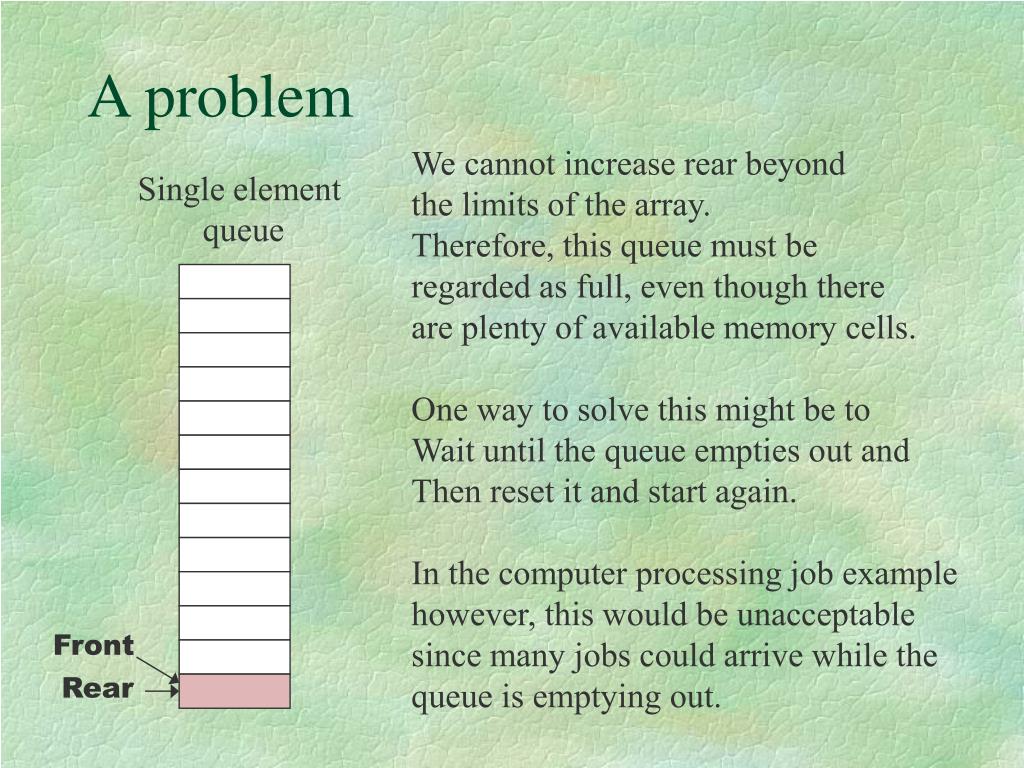 A problem

Single element queue

Front
Rear

We cannot increase rear beyond the limits of the array. Therefore, this queue must be regarded as full, even though there are plenty of available memory cells.

One way to solve this might be to Wait until the queue empties out and Then reset it and start again.

In the computer processing job example however, this would be unacceptable since many jobs could arrive while the queue is emptying out.